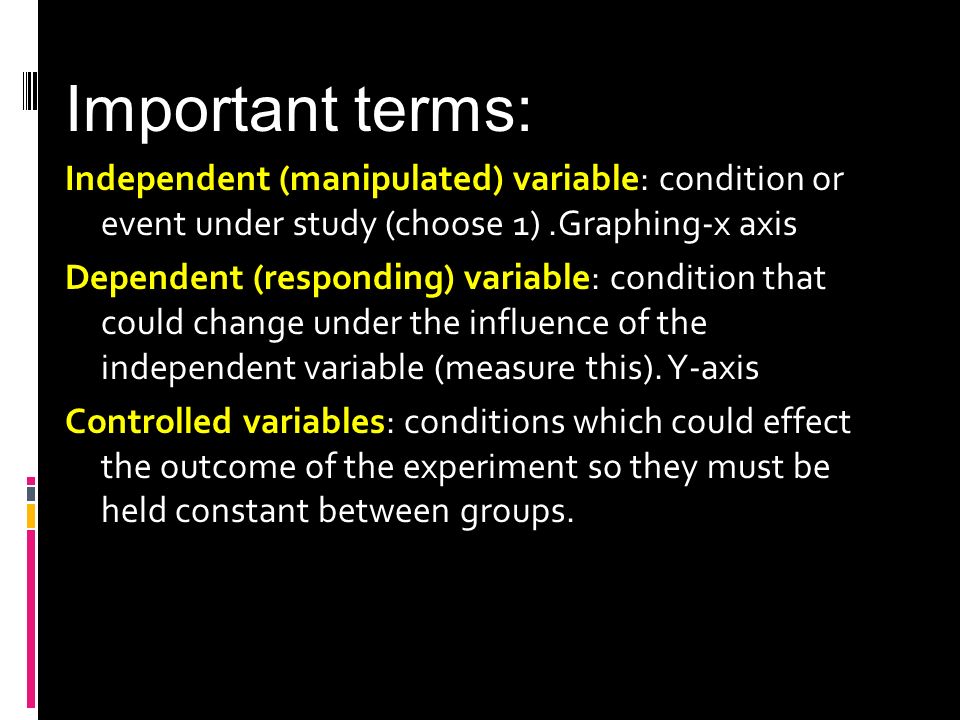 Important terms:

Independent (manipulated) variable: condition or event under study (choose 1) .Graphing-x axis

Dependent (responding) variable: condition that could change under the influence of the independent variable (measure this). Y-axis

Controlled variables: conditions which could effect the outcome of the experiment so they must be held constant between groups.